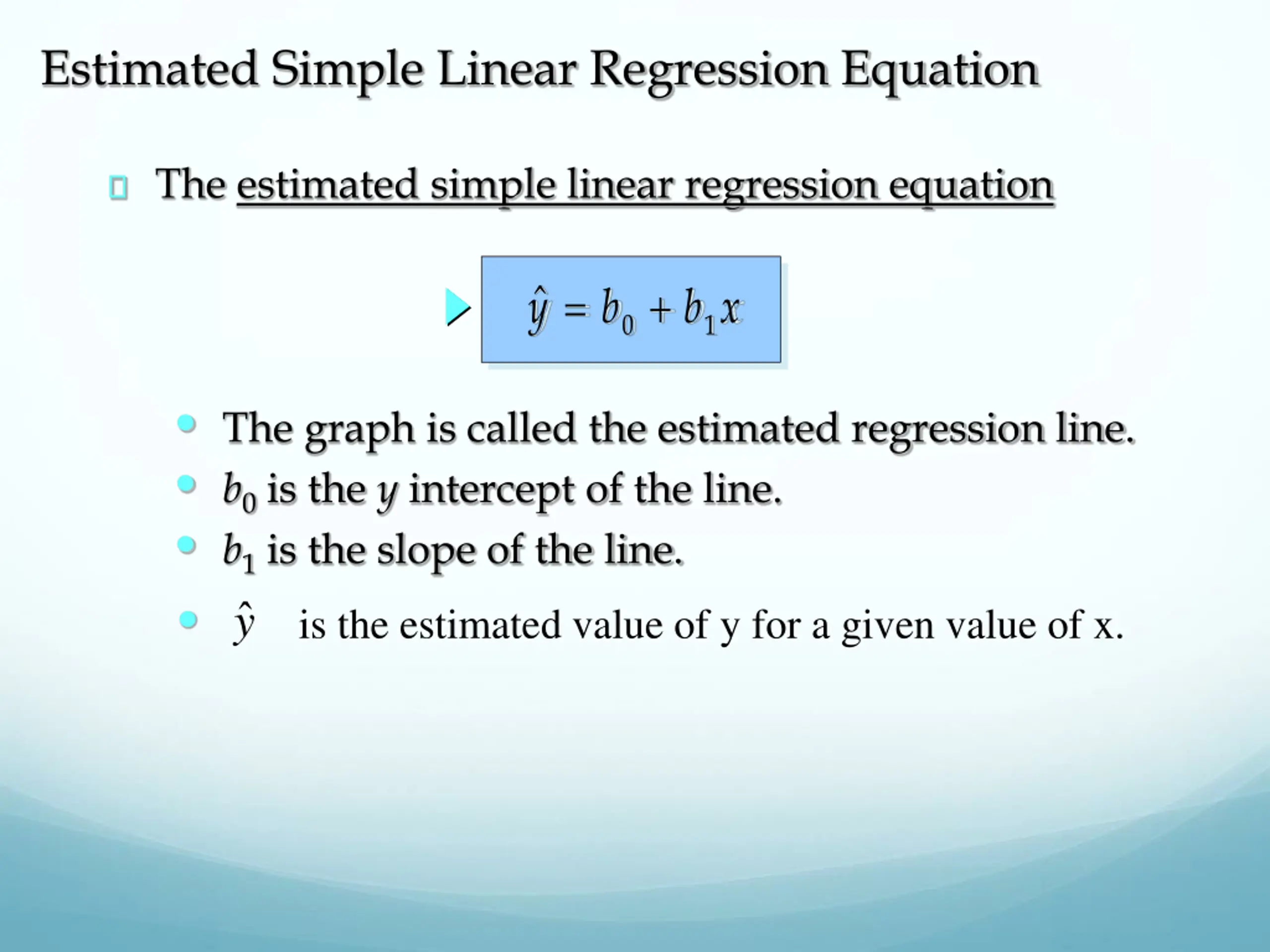 Estimated Simple Linear Regression Equation

The estimated simple linear regression equation

$\hat{y} = b_0 + b_1 x$

The graph is called the estimated regression line.

$b_0$ is the $y$ intercept of the line.

$b_1$ is the slope of the line.

$\hat{y}$ is the estimated value of y for a given value of x.